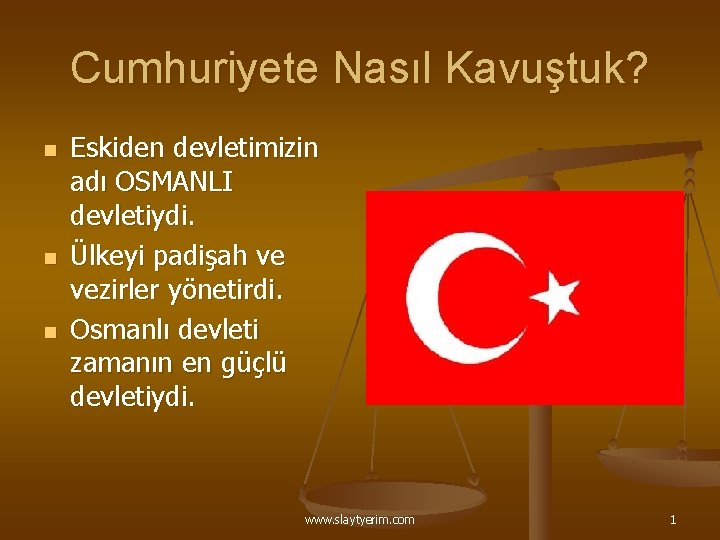 Cumhuriyete Nasıl Kavuştuk?

- Eskiden devletimizin adı OSMANLI devletiydi.
- Ülkeyi padişah ve vezirler yönetirdi.
- Osmanlı devleti zamanın en güçlü devletiydi.

www.slaytyerim.com

1